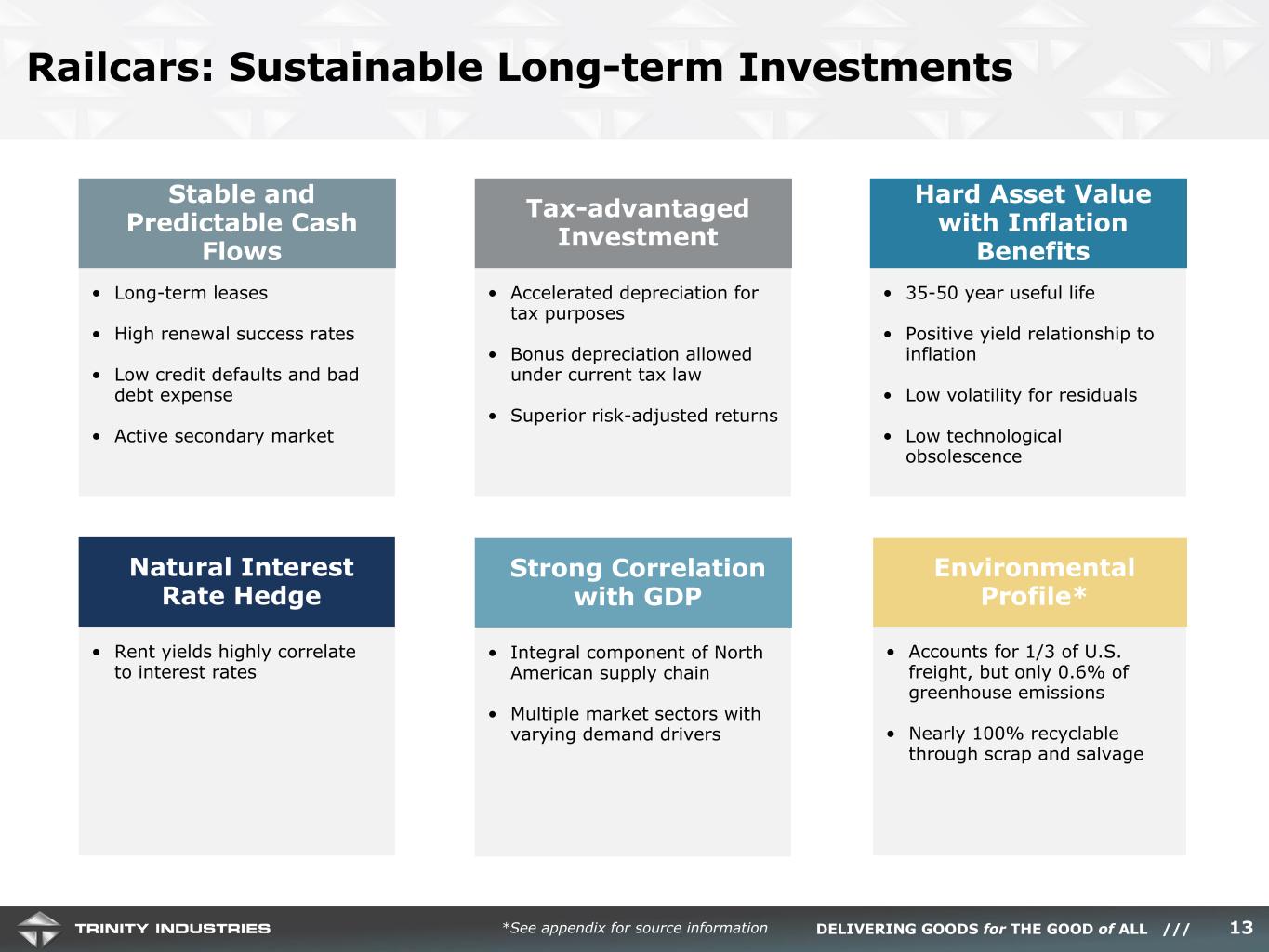 Railcars: Sustainable Long-term Investments

Stable and Predictable Cash Flows

• Long-term leases
• High renewal success rates
• Low credit defaults and bad debt expense
• Active secondary market

Tax-advantaged Investment

• Accelerated depreciation for tax purposes
• Bonus depreciation allowed under current tax law
• Superior risk-adjusted returns

Hard Asset Value with Inflation Benefits

• 35-50 year useful life
• Positive yield relationship to inflation
• Low volatility for residuals
• Low technological obsolescence

Natural Interest Rate Hedge

• Rent yields highly correlate to interest rates

Strong Correlation with GDP

• Integral component of North American supply chain
• Multiple market sectors with varying demand drivers

Environmental Profile*

• Accounts for 1/3 of U.S. freight, but only 0.6% of greenhouse emissions
• Nearly 100% recyclable through scrap and salvage

TRINITY INDUSTRIES

*See appendix for source information

DELIVERING GOODS for THE GOOD of ALL ///

13